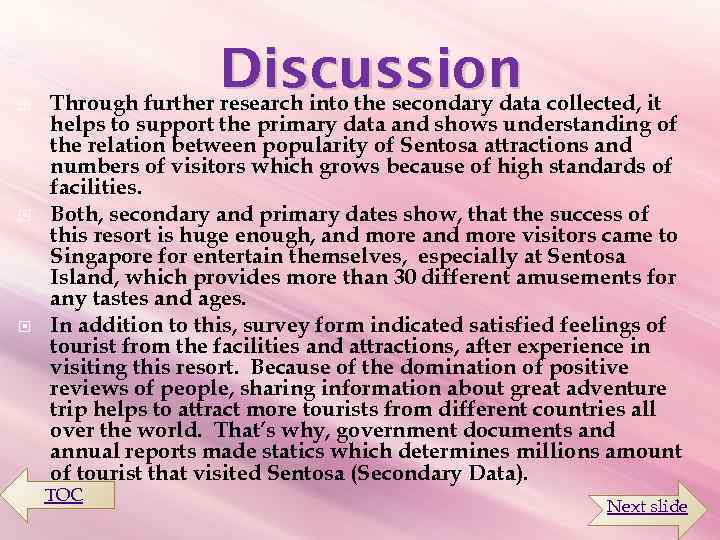 Discussion

Through further research into the secondary data collected, it helps to support the primary data and shows understanding of the relation between popularity of Sentosa attractions and numbers of visitors which grows because of high standards of facilities.

Both, secondary and primary dates show, that the success of this resort is huge enough, and more and more visitors came to Singapore for entertain themselves, especially at Sentosa Island, which provides more than 30 different amusements for any tastes and ages.

In addition to this, survey form indicated satisfied feelings of tourist from the facilities and attractions, after experience in visiting this resort. Because of the domination of positive reviews of people, sharing information about great adventure trip helps to attract more tourists from different countries all over the world. That's why, government documents and annual reports made statics which determines millions amount of tourist that visited Sentosa (Secondary Data).

TOC

Next slide